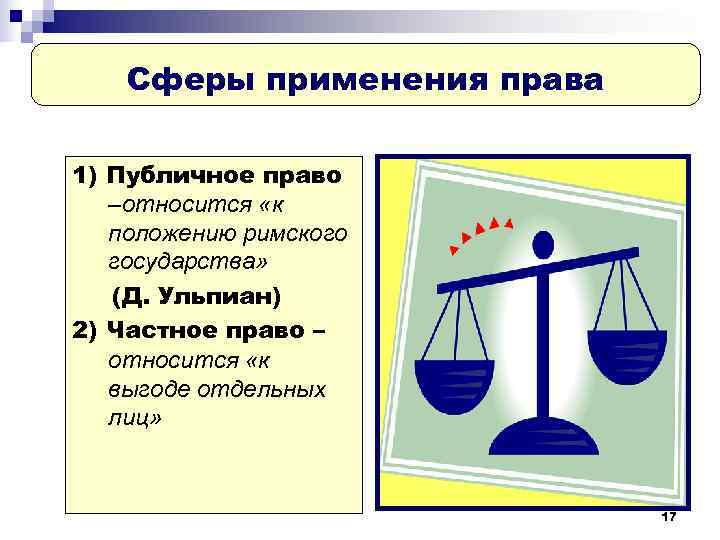 Сферы применения права

1) Публичное право –относится «к положению римского государства»

(Д. Ульпиан)

2) Частное право – относится «к выгоде отдельных лиц»

17